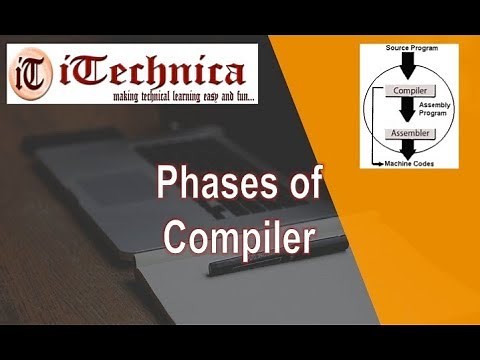 iT iTechnica
making technical learning easy and fun...

Source Program
Compiler
Assembly Program
Assembler
Machine Codes

Phases of Compiler